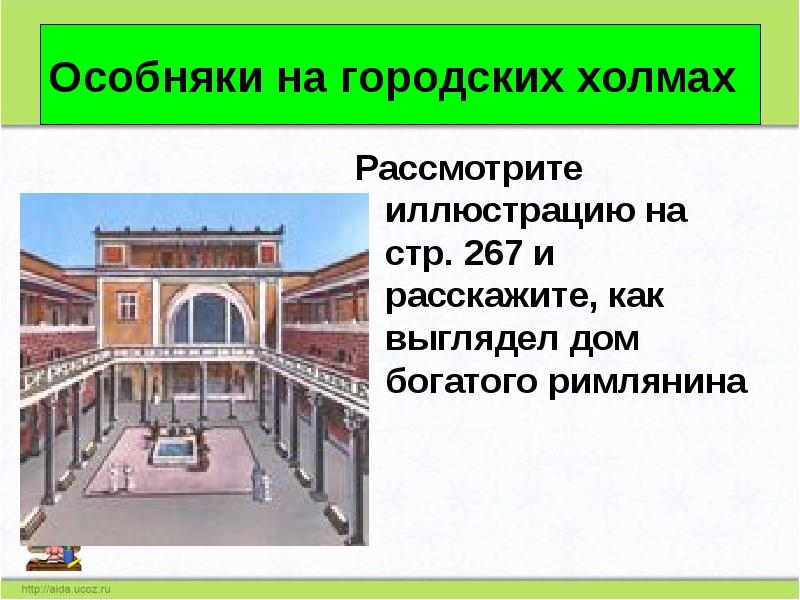 Особняки на городских холмах

Рассмотрите иллюстрацию на стр. 267 и расскажите, как выглядел дом богатого римлянина

http://aida.ucoz.ru